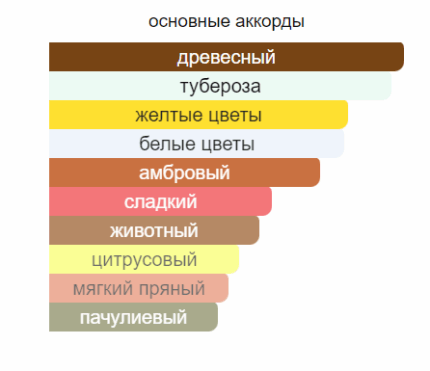 основные аккорды

древесный
тубероза
желтые цветы
белые цветы
амбровый
сладкий
животный
цитрусовый
мягкий пряный
пачулиевый